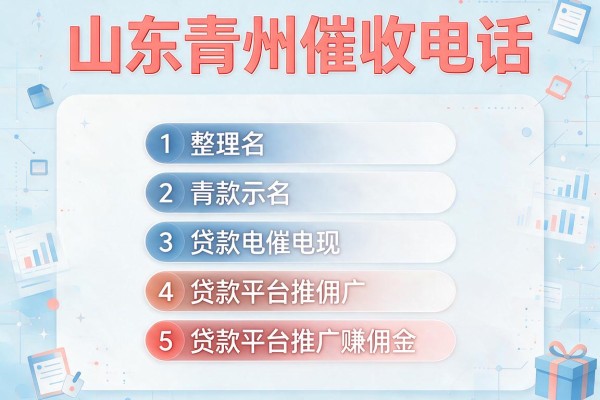 山东青州催收电话

1 整理名

2 青款示名

3 贷款电催电现

4 贷款平台推佣广

5 贷款平台推广赚佣金